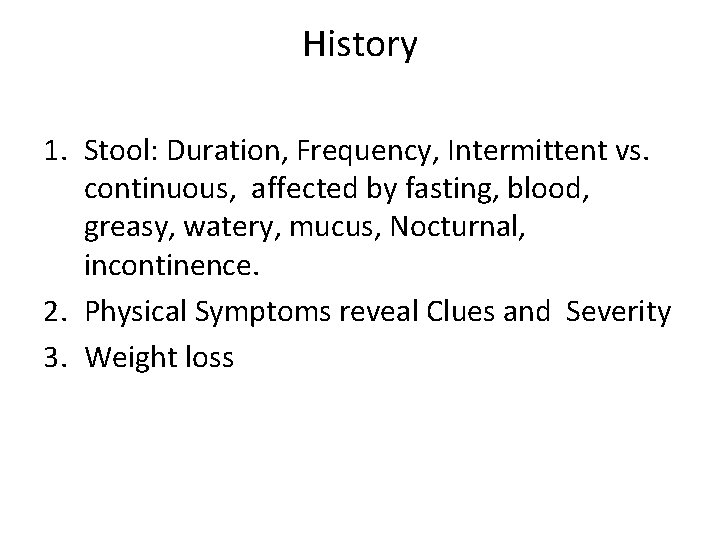 History

1. Stool: Duration, Frequency, Intermittent vs. continuous, affected by fasting, blood, greasy, watery, mucus, Nocturnal, incontinence.
2. Physical Symptoms reveal Clues and Severity
3. Weight loss